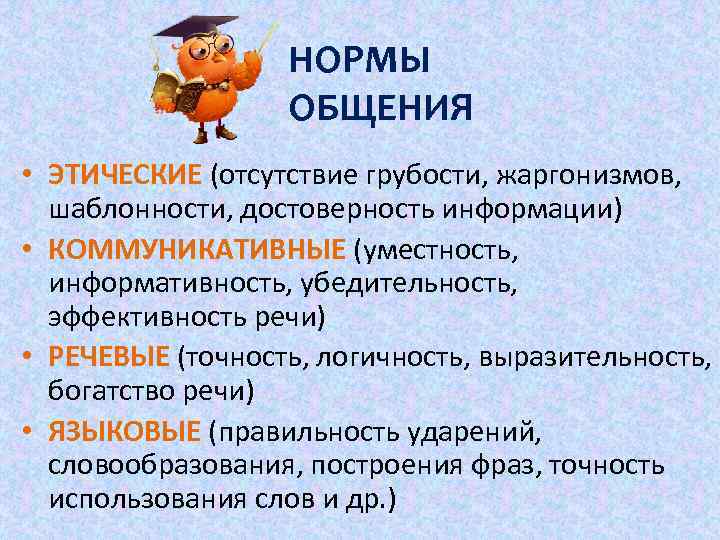 НОРМЫ ОБЩЕНИЯ

• ЭТИЧЕСКИЕ (отсутствие грубости, жаргонизмов, шаблонности, достоверность информации)
• КОММУНИКАТИВНЫЕ (уместность, информативность, убедительность, эффективность речи)
• РЕЧЕВЫЕ (точность, логичность, выразительность, богатство речи)
• ЯЗЫКОВЫЕ (правильность ударений, словообразования, построения фраз, точность использования слов и др.)